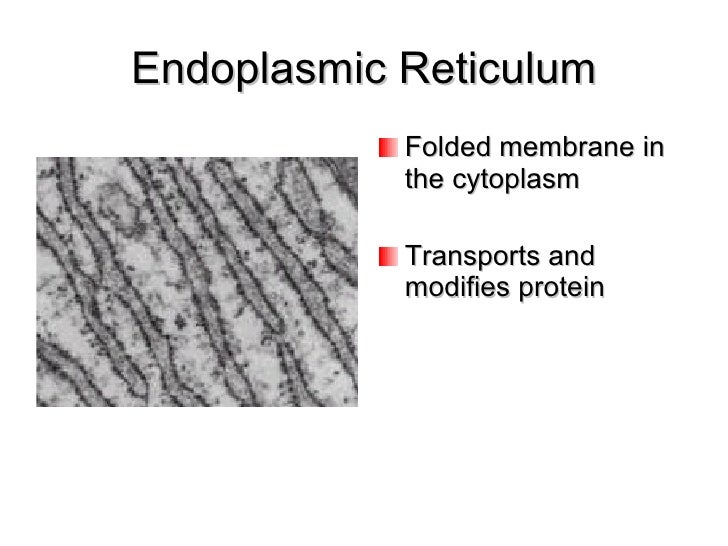 Endoplasmic Reticulum

Folded membrane in the cytoplasm

Transports and modifies protein